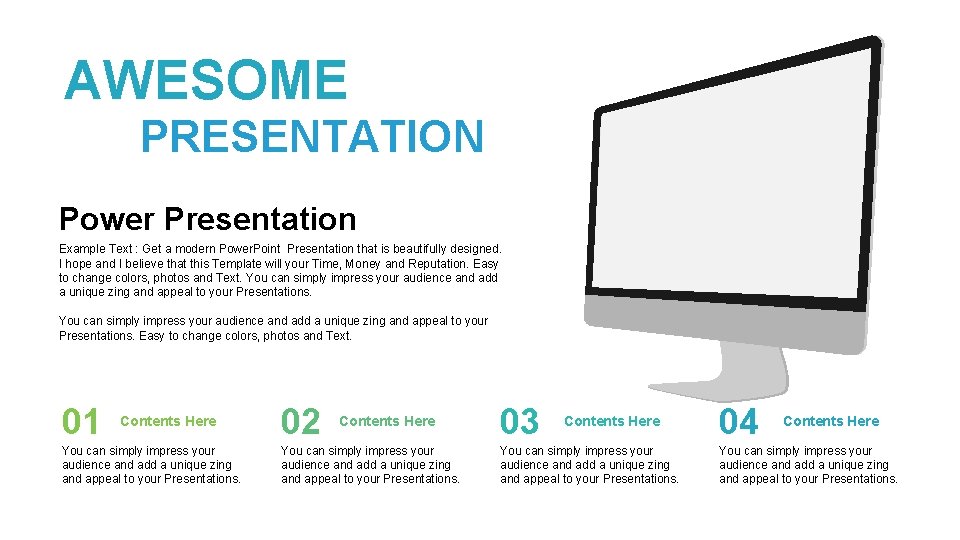 AWESOME

PRESENTATION

Power Presentation

Example Text : Get a modern PowerPoint Presentation that is beautifully designed. I hope and I believe that this Template will your Time, Money and Reputation. Easy to change colors, photos and Text. You can simply impress your audience and add a unique zing and appeal to your Presentations.

You can simply impress your audience and add a unique zing and appeal to your Presentations. Easy to change colors, photos and Text.

01 Contents Here

You can simply impress your audience and add a unique zing and appeal to your Presentations.

02 Contents Here

You can simply impress your audience and add a unique zing and appeal to your Presentations.

03 Contents Here

You can simply impress your audience and add a unique zing and appeal to your Presentations.

04 Contents Here

You can simply impress your audience and add a unique zing and appeal to your Presentations.